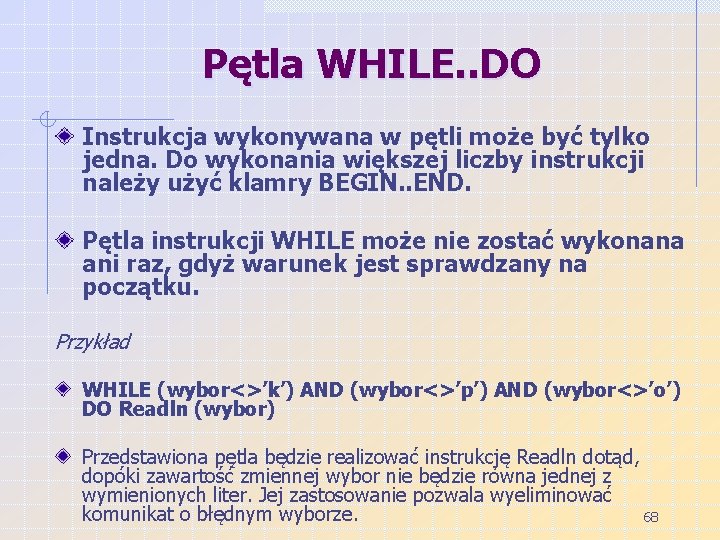 Pętla WHILE..DO

Instrukcja wykonywana w pętli może być tylko jedna. Do wykonania większej liczby instrukcji należy użyć klamry BEGIN..END.

Pętla instrukcji WHILE może nie zostać wykonana ani raz, gdyż warunek jest sprawdzany na początku.

Przykład

WHILE (wybor<>’k’) AND (wybor<>’p’) AND (wybor<>’o’) DO Readln (wybor)

Przedstawiona pętla będzie realizować instrukcję Readln dotąd, dopóki zawartość zmiennej wybor nie będzie równa jednej z wymienionych liter. Jej zastosowanie pozwala wyeliminować komunikat o błędnym wyborze.

68